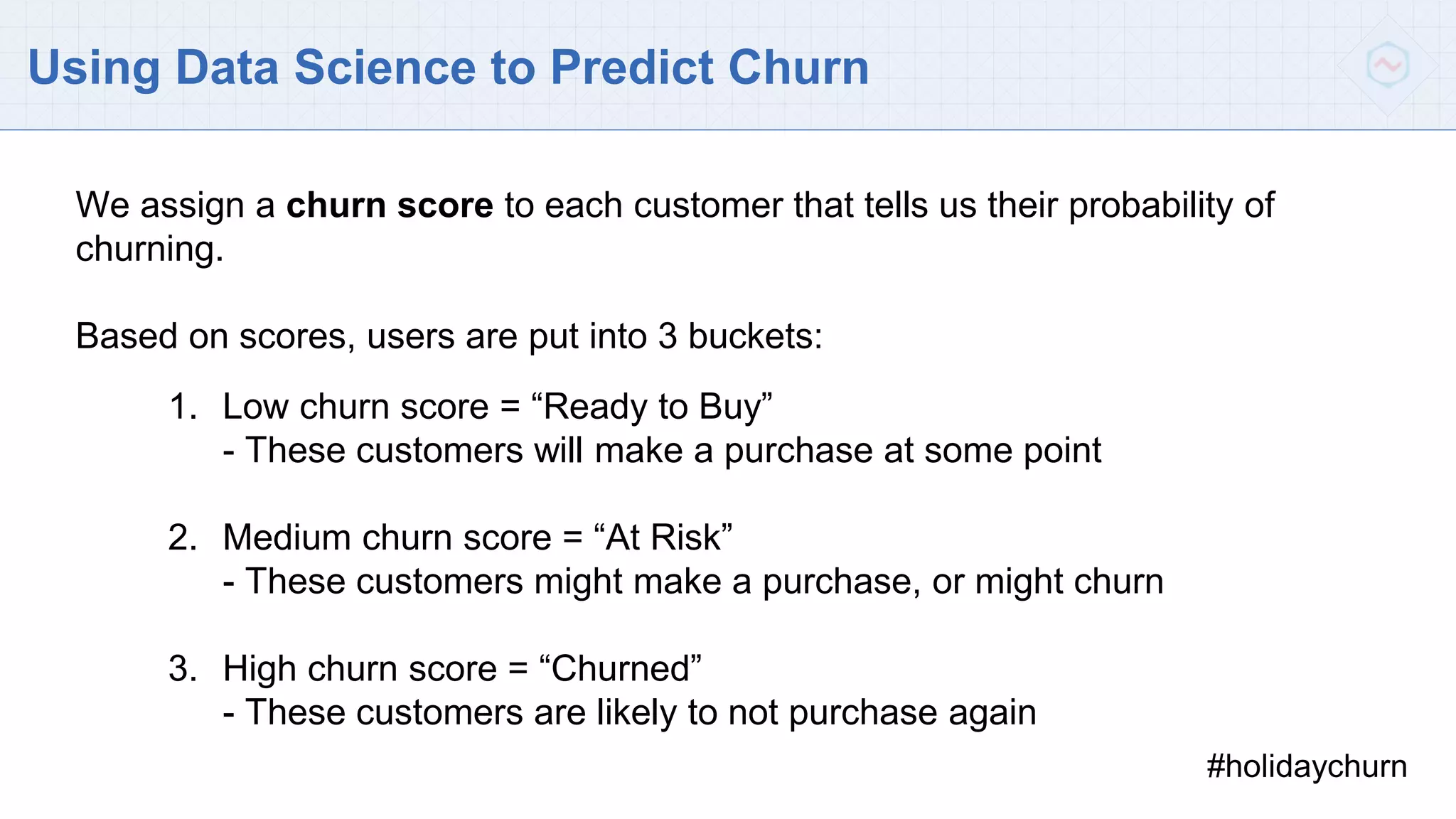 Using Data Science to Predict Churn

We assign a churn score to each customer that tells us their probability of churning.

Based on scores, users are put into 3 buckets:

1. Low churn score = “Ready to Buy”
- These customers will make a purchase at some point

2. Medium churn score = “At Risk”
- These customers might make a purchase, or might churn

3. High churn score = “Churned”
- These customers are likely to not purchase again

#holidaychurn